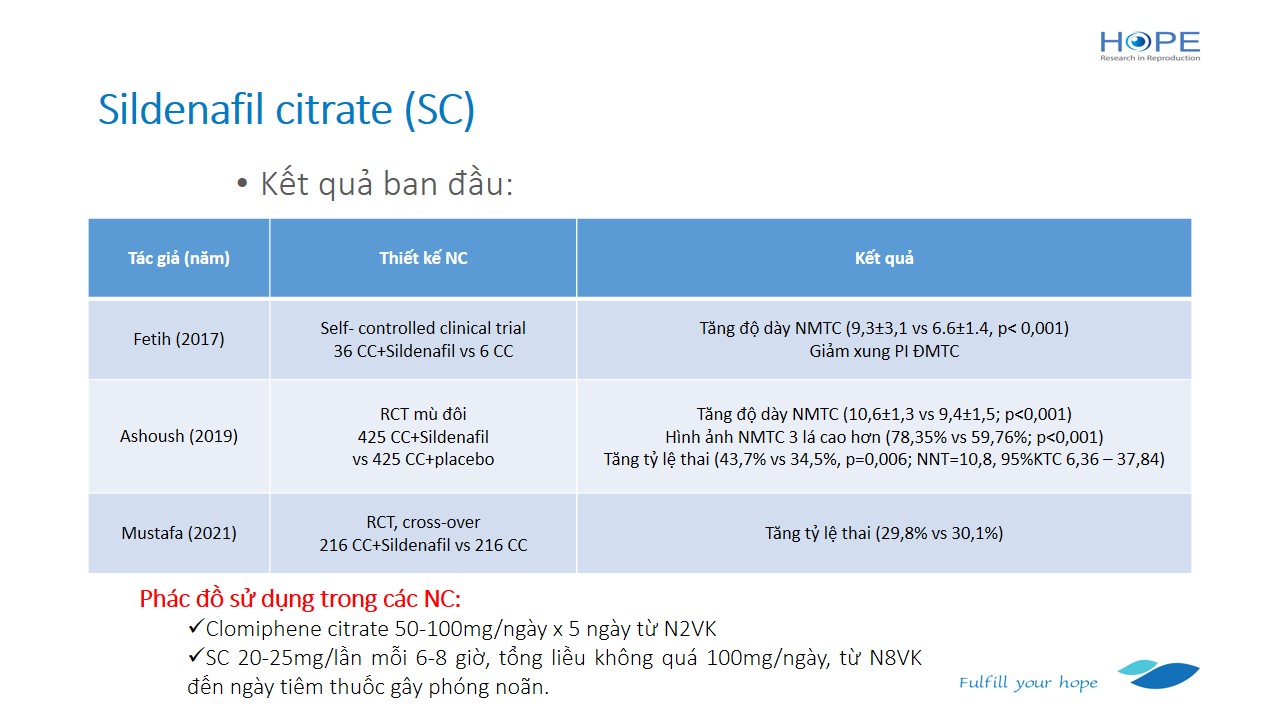 HOPE
Research in Reproduction

Sildenafil citrate (SC)

• Kết quả ban đầu:

| Tác giả (năm) | Thiết kế NC | Kết quả |
|---|---|---|
| Fetih (2017) | Self- controlled clinical trial 36 CC+Sildenafil vs 6 CC | Tăng độ dày NMTC (9,3±3,1 vs 6.6±1.4, p< 0,001) Giảm xung PI ĐMTC |
| Ashoush (2019) | RCT mù đôi 425 CC+Sildenafil vs 425 CC+placebo | Tăng độ dày NMTC (10,6±1,3 vs 9,4±1,5; p<0,001) Hình ảnh NMTC 3 lá cao hơn (78,35% vs 59,76%; p<0,001) Tăng tỷ lệ thai (43,7% vs 34,5%, p=0,006; NNT=10,8, 95%KTC 6,36 – 37,84) |
| Mustafa (2021) | RCT, cross-over 216 CC+Sildenafil vs 216 CC | Tăng tỷ lệ thai (29,8% vs 30,1%) |

Phác đồ sử dụng trong các NC:
✓Clomiphene citrate 50-100mg/ngày x 5 ngày từ N2VK
✓SC 20-25mg/lần mỗi 6-8 giờ, tổng liều không quá 100mg/ngày, từ N8VK đến ngày tiêm thuốc gây phóng noãn.

Fulfill your hope